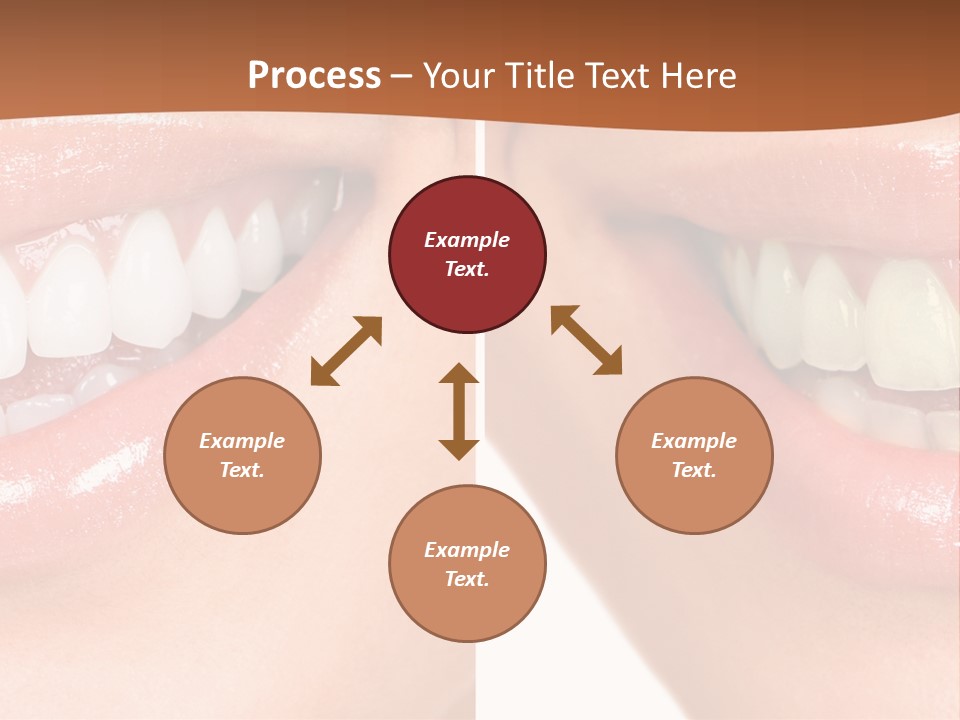 Process – Your Title Text Here

Example Text.

Example Text.

Example Text.

Example Text.